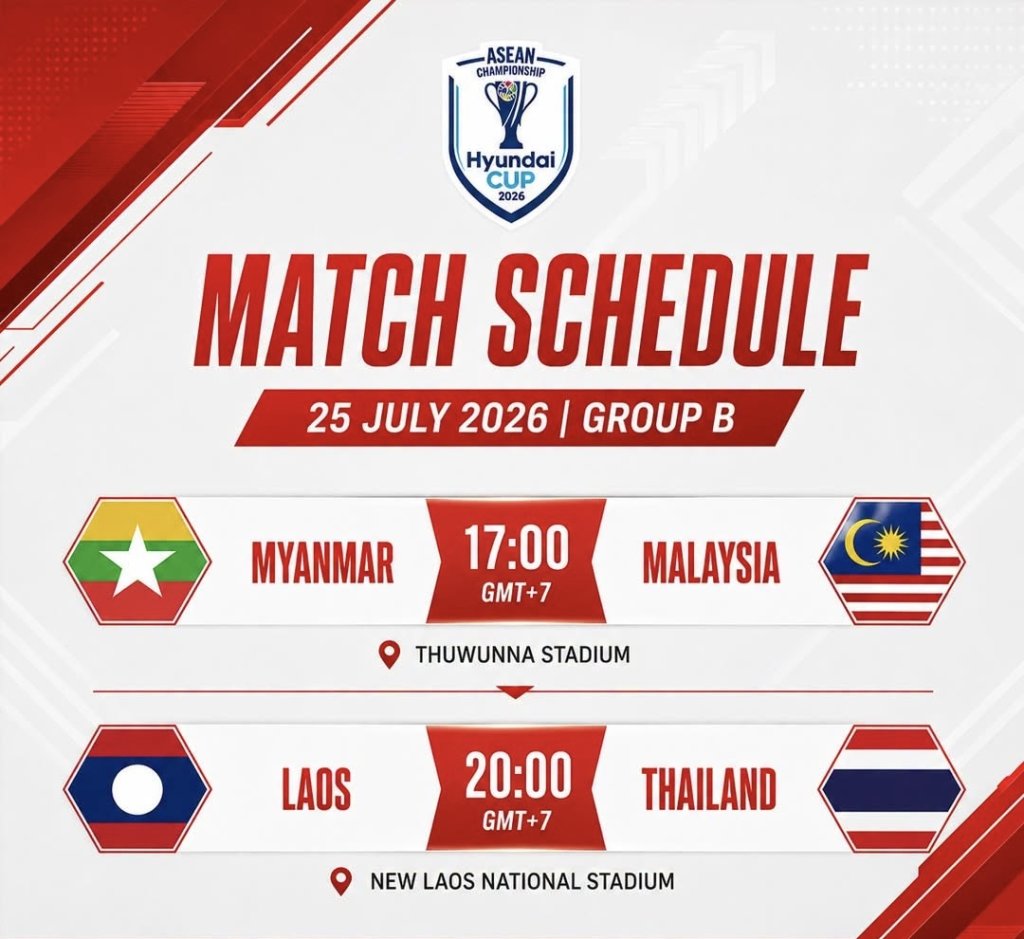 ASEAN CHAMPIONSHIP
Hyundai CUP 2026

MATCH SCHEDULE

25 JULY 2026 | GROUP B

MYANMAR 17:00 GMT+7 MALAYSIA

THUWUNNA STADIUM

LAOS 20:00 GMT+7 THAILAND

NEW LAOS NATIONAL STADIUM